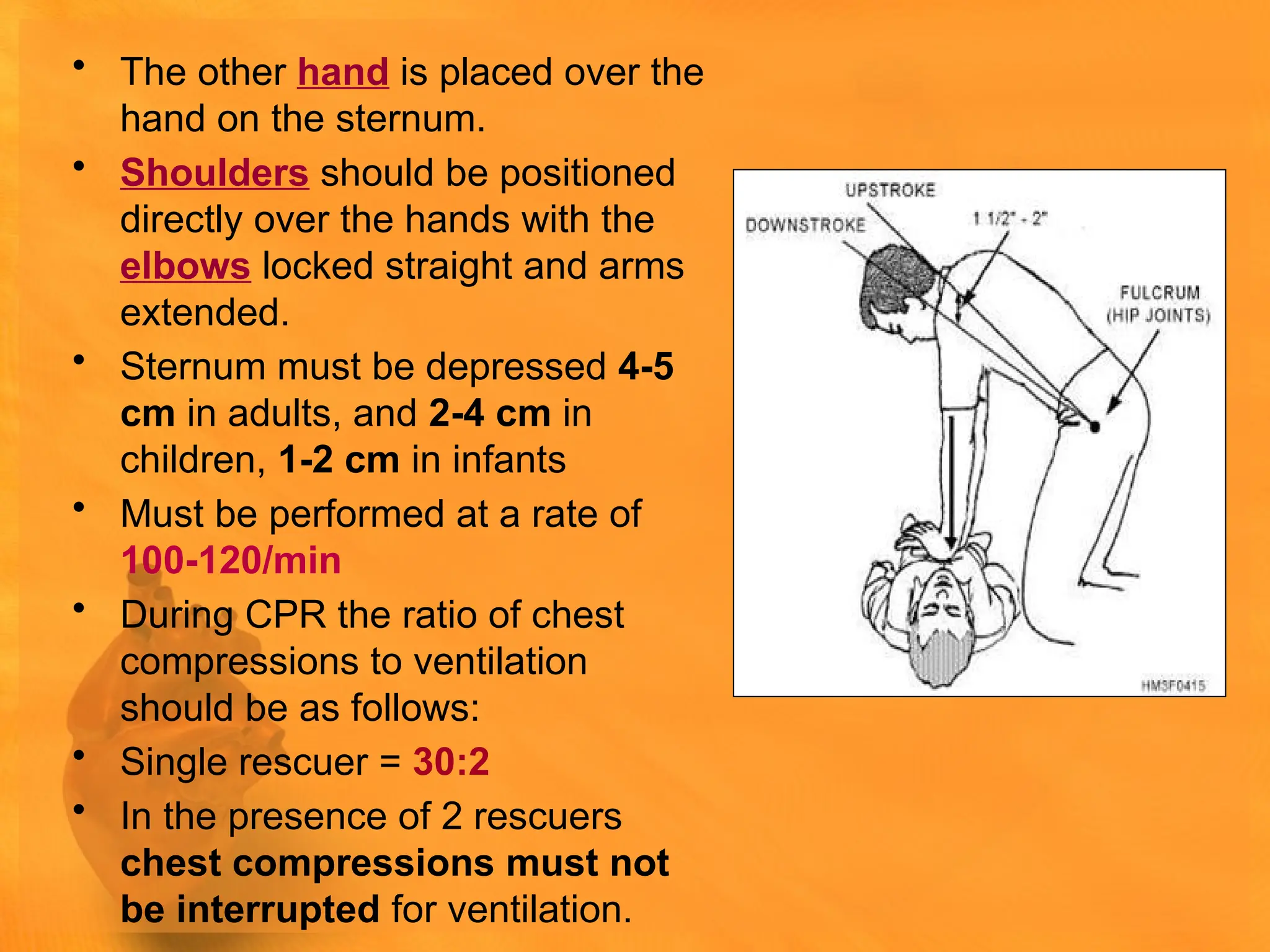 • The other hand is placed over the hand on the sternum.

• Shoulders should be positioned directly over the hands with the elbows locked straight and arms extended.

• Sternum must be depressed 4-5 cm in adults, and 2-4 cm in children, 1-2 cm in infants

• Must be performed at a rate of 100-120/min

• During CPR the ratio of chest compressions to ventilation should be as follows:

• Single rescuer = 30:2

• In the presence of 2 rescuers chest compressions must not be interrupted for ventilation.

UPSTROKE
DOWNSTROKE
1 1/2" - 2"
FULCRUM (HIP JOINTS)
HM3F0415